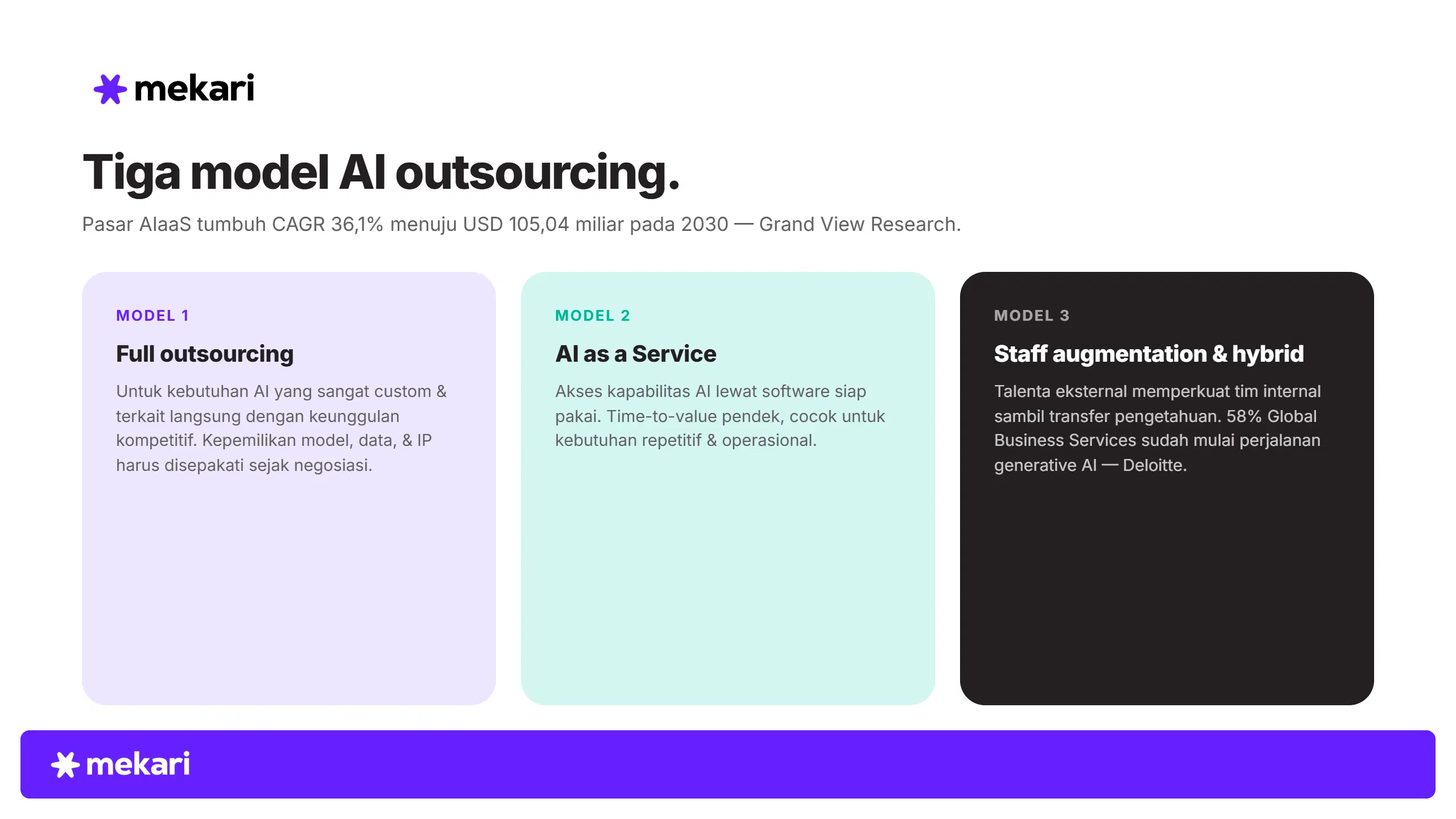 mekari

Tiga model AI outsourcing.

Pasar AIaaS tumbuh CAGR 36,1% menuju USD 105,04 miliar pada 2030 — Grand View Research.

MODEL 1

Full outsourcing

Untuk kebutuhan AI yang sangat custom & terkait langsung dengan keunggulan kompetitif. Kepemilikan model, data, & IP harus disepakati sejak negosiasi.

MODEL 2

AI as a Service

Akses kapabilitas AI lewat software siap pakai. Time-to-value pendek, cocok untuk kebutuhan repetitif & operasional.

MODEL 3

Staff augmentation & hybrid

Talenta eksternal memperkuat tim internal sambil transfer pengetahuan. 58% Global Business Services sudah mulai perjalanan generative AI — Deloitte.

mekari